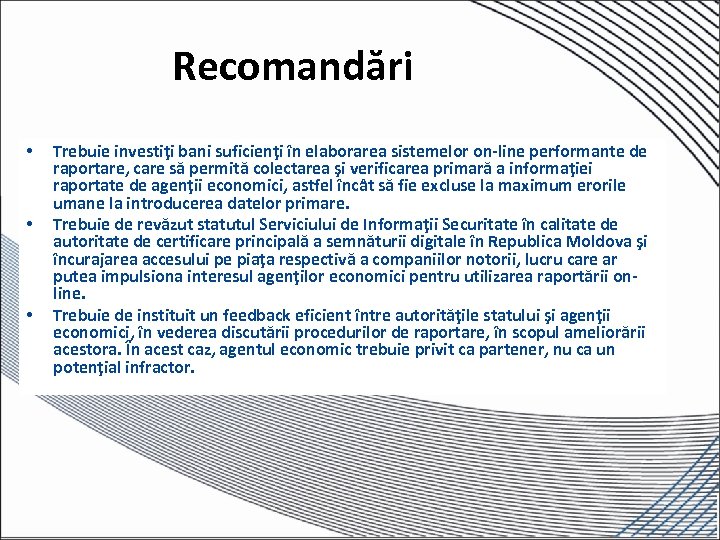 Recomandări

• Trebuie investiţi bani suficienţi în elaborarea sistemelor on-line performante de raportare, care să permită colectarea şi verificarea primară a informaţiei raportate de agenţii economici, astfel încât să fie excluse la maximum erorile umane la introducerea datelor primare.
• Trebuie de revăzut statutul Serviciului de Informaţii Securitate în calitate de autoritate de certificare principală a semnăturii digitale în Republica Moldova şi încurajarea accesului pe piaţa respectivă a companiilor notorii, lucru care ar putea impulsiona interesul agenţilor economici pentru utilizarea raportării on-line.
• Trebuie de instituit un feedback eficient între autorităţile statului şi agenţii economici, în vederea discutării procedurilor de raportare, în scopul ameliorării acestora. În acest caz, agentul economic trebuie privit ca partener, nu ca un potenţial infractor.